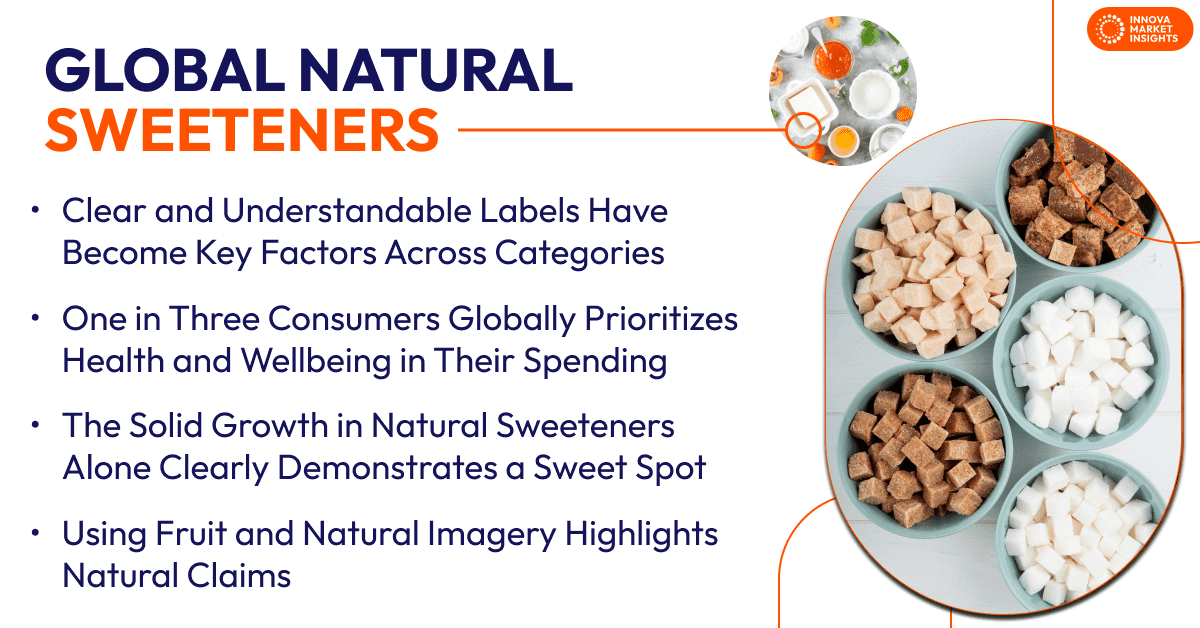 INNOVA MARKET INSIGHTS

GLOBAL NATURAL SWEETENERS

• Clear and Understandable Labels Have Become Key Factors Across Categories

• One in Three Consumers Globally Prioritizes Health and Wellbeing in Their Spending

• The Solid Growth in Natural Sweeteners Alone Clearly Demonstrates a Sweet Spot

• Using Fruit and Natural Imagery Highlights Natural Claims